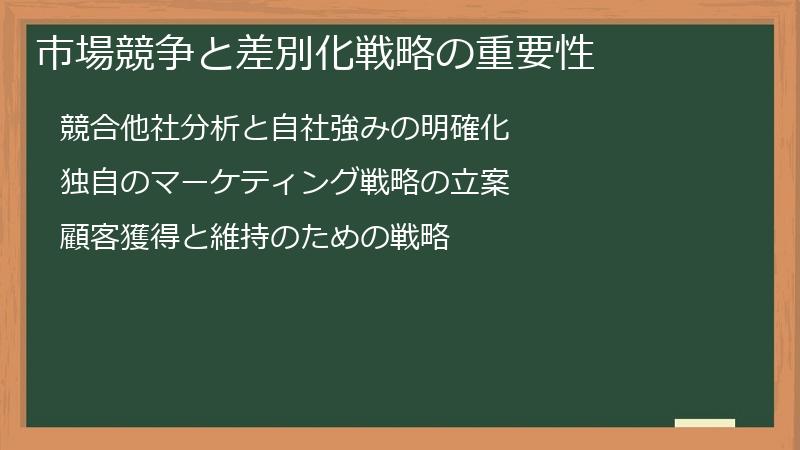 市場競争と差別化戦略の重要性

競合他社分析と自社強みの明確化

独自のマーケティング戦略の立案

顧客獲得と維持のための戦略